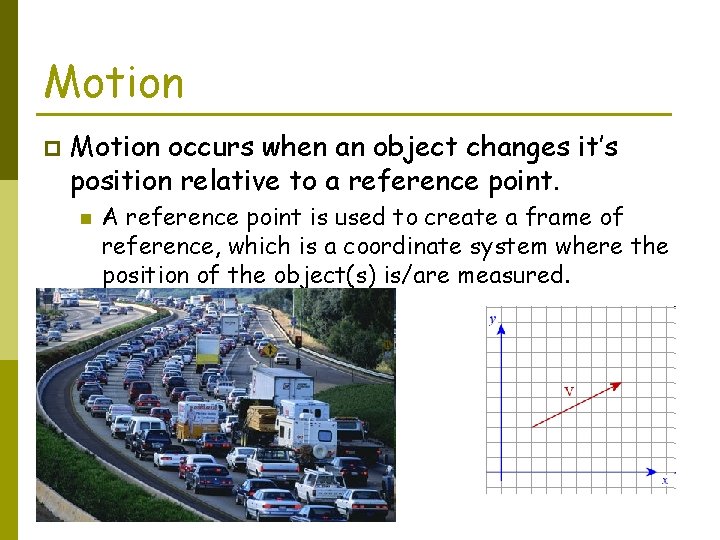 Motion

Motion occurs when an object changes it's position relative to a reference point.

A reference point is used to create a frame of reference, which is a coordinate system where the position of the object(s) is/are measured.

y
V
x